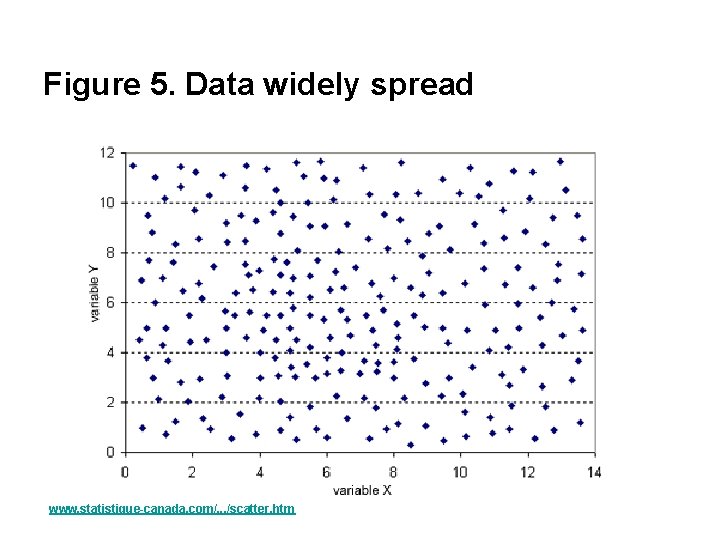 Figure 5. Data widely spread

12
10
8
6
4
2
0
variable Y

0 2 4 6 8 10 12 14
variable X

www.statistique-canada.com/.../scatter.htm